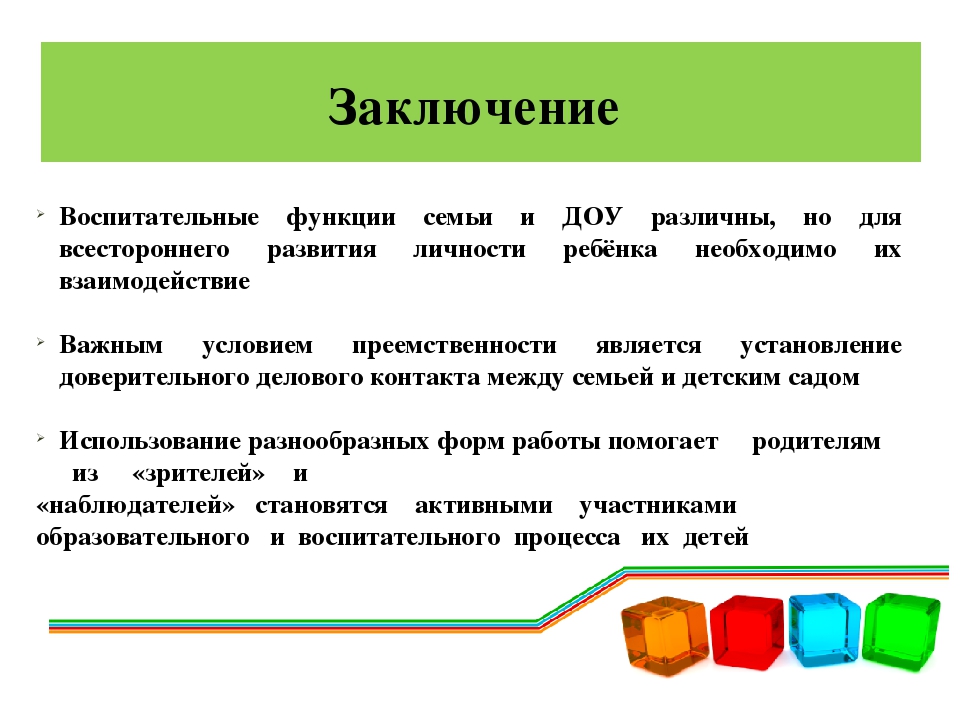 Заключение

Воспитательные функции семьи и ДОУ различны, но для всестороннего развития личности ребёнка необходимо их взаимодействие

Важным условием преемственности является установление доверительного делового контакта между семьей и детским садом

Использование разнообразных форм работы помогает родителям из «зрителей» и
«наблюдателей» становятся активными участниками образовательного и воспитательного процесса их детей